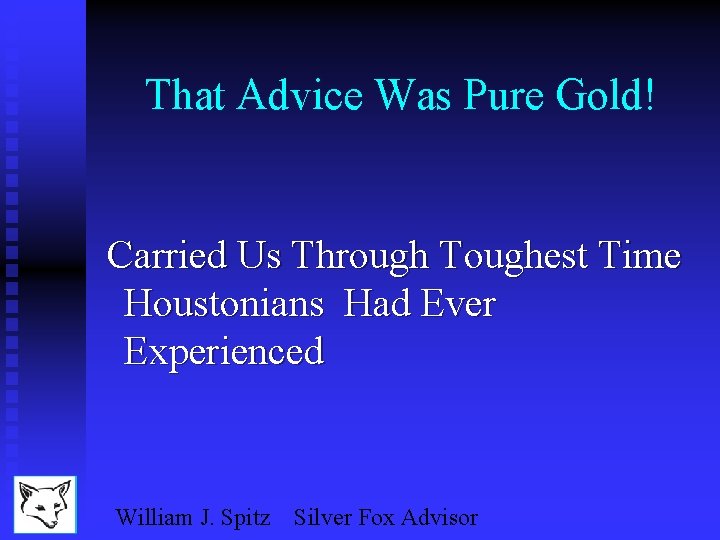 That Advice Was Pure Gold!

Carried Us Through Toughest Time Houstonians Had Ever Experienced

William J. Spitz Silver Fox Advisor